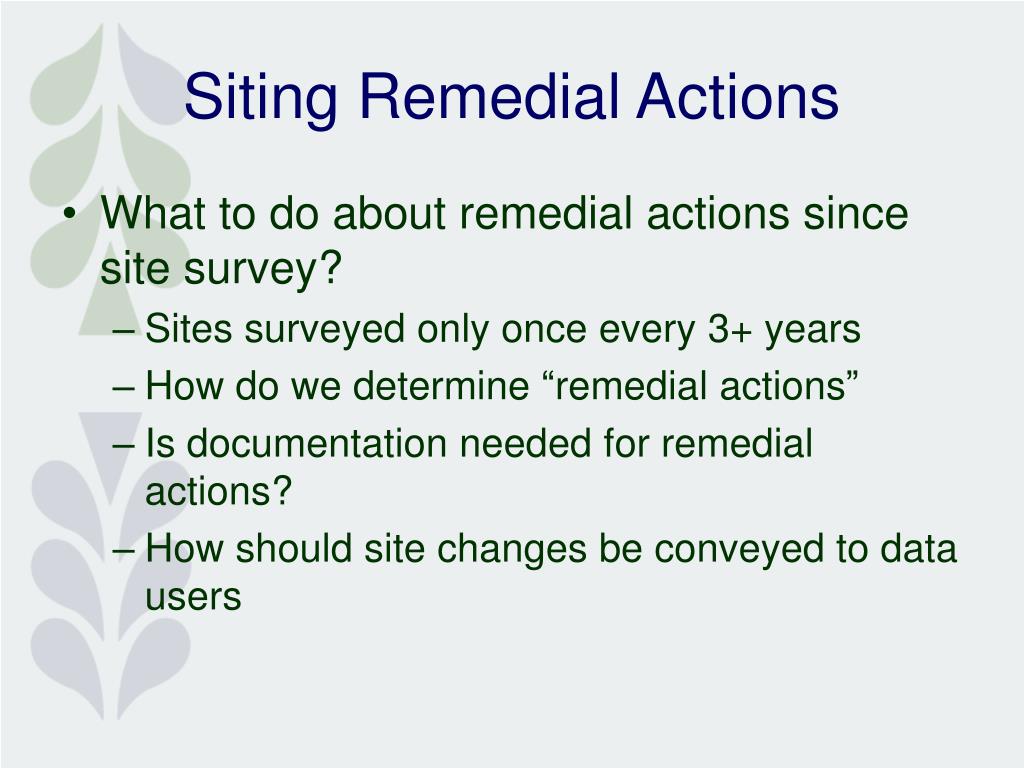 Siting Remedial Actions

• What to do about remedial actions since site survey?
– Sites surveyed only once every 3+ years
– How do we determine “remedial actions”
– Is documentation needed for remedial actions?
– How should site changes be conveyed to data users